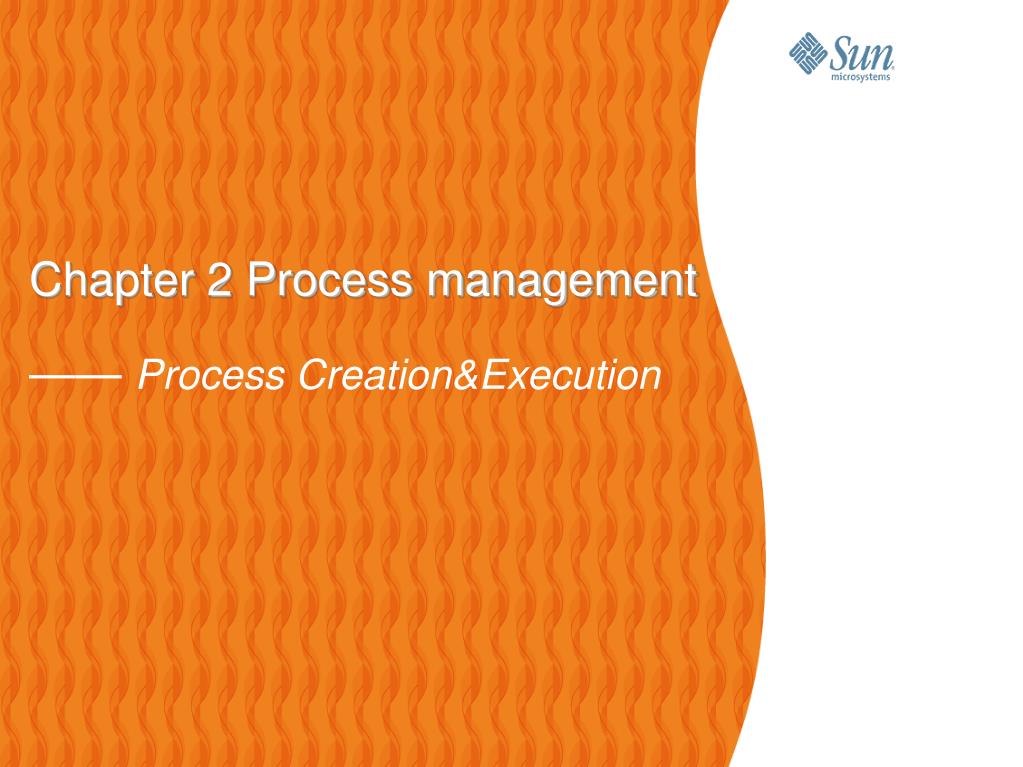 Sun
microsystems

Chapter 2 Process management

—— Process Creation&Execution